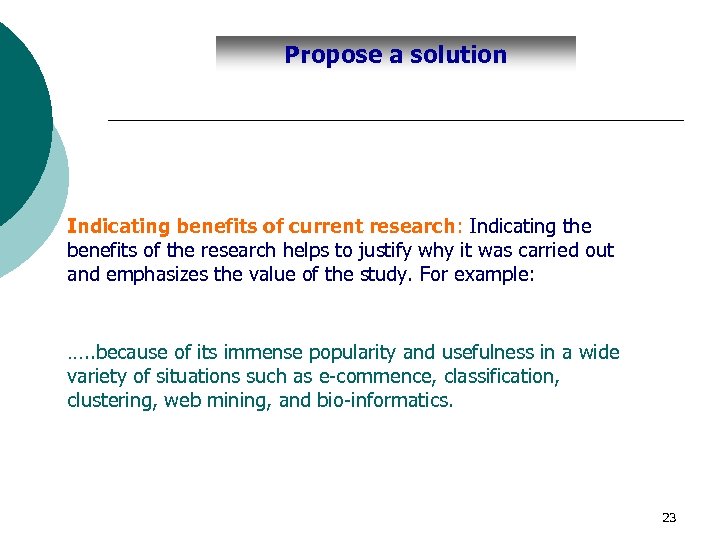 Propose a solution

Indicating benefits of current research: Indicating the benefits of the research helps to justify why it was carried out and emphasizes the value of the study. For example:

…..because of its immense popularity and usefulness in a wide variety of situations such as e-commence, classification, clustering, web mining, and bio-informatics.

23